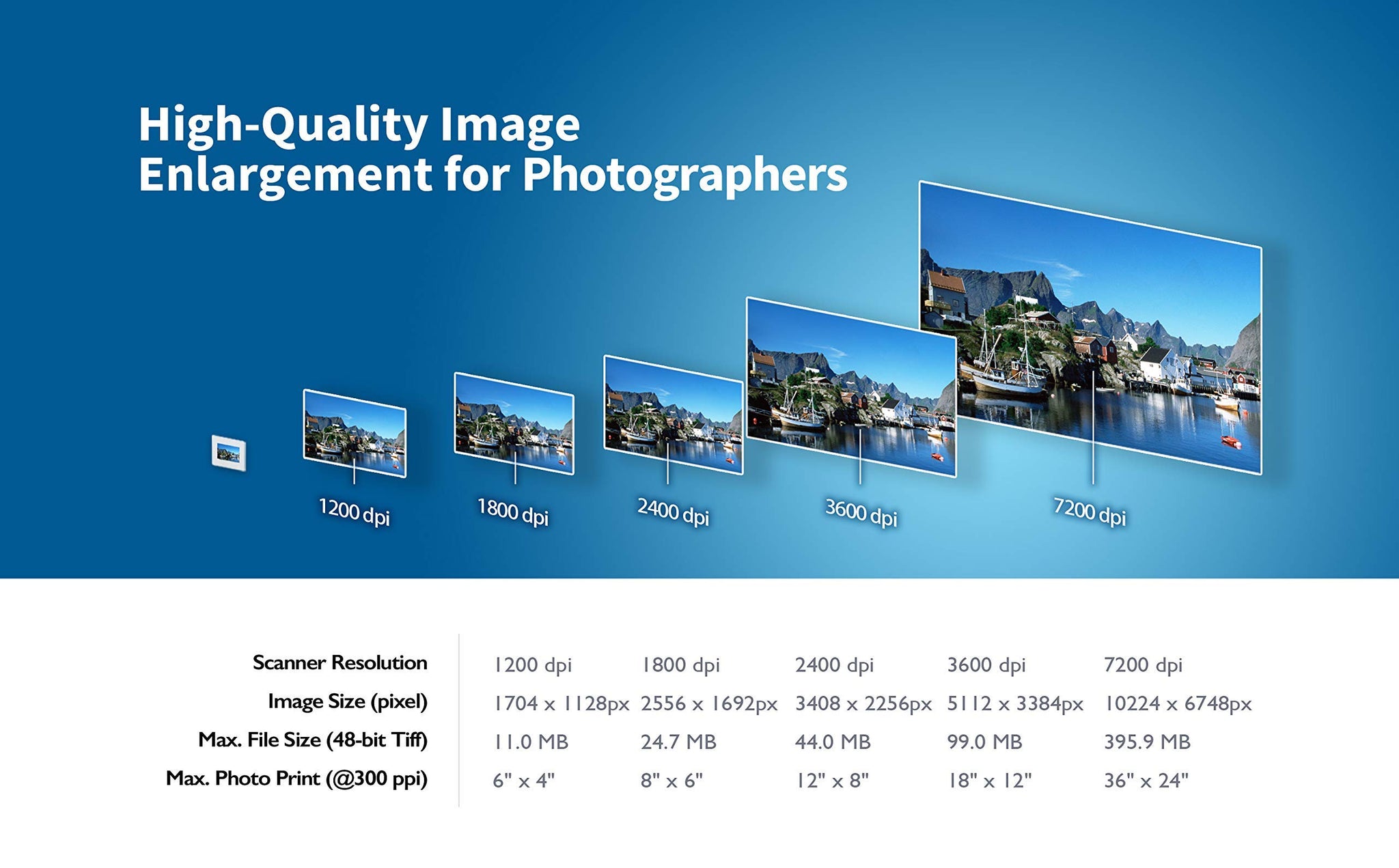 High-Quality Image Enlargement for Photographers

1200 dpi
1800 dpi
2400 dpi
3600 dpi
7200 dpi

| Scanner Resolution | 1200 dpi | 1800 dpi | 2400 dpi | 3600 dpi | 7200 dpi |
|---|---|---|---|---|---|
| Image Size (pixel) | 1704 x 1128px | 2556 x 1692px | 3408 x 2256px | 5112 x 3384px | 10224 x 6748px |
| Max. File Size (48-bit Tiff) | 11.0 MB | 24.7 MB | 44.0 MB | 99.0 MB | 395.9 MB |
| Max. Photo Print (@300 ppi) | 6" x 4" | 8" x 6" | 12" x 8" | 18" x 12" | 36" x 24" |